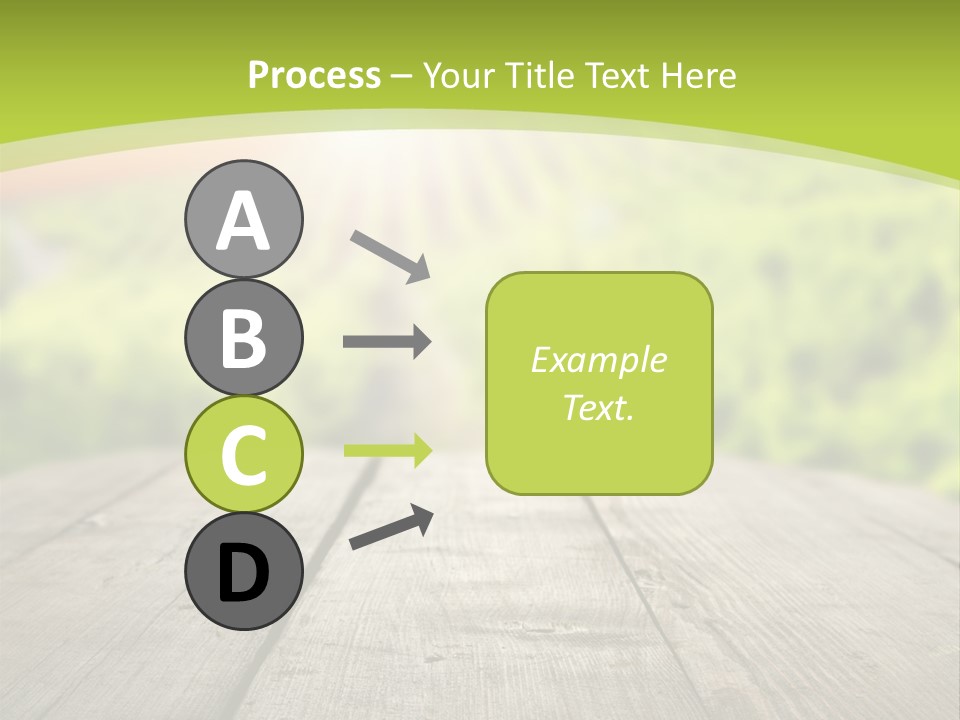 Process – Your Title Text Here

A

B

C

D

Example Text.